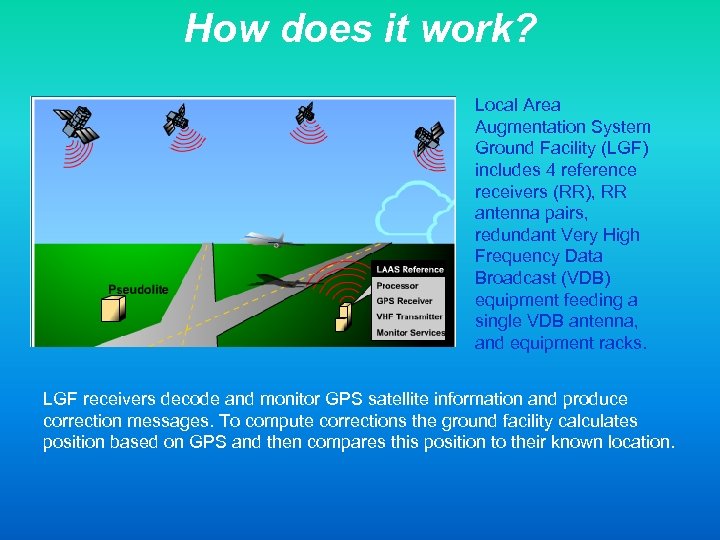 How does it work?

Pseudolite

LAAS Reference
Processor
GPS Receiver
VHF Transmitter
Monitor Services

Local Area Augmentation System Ground Facility (LGF) includes 4 reference receivers (RR), RR antenna pairs, redundant Very High Frequency Data Broadcast (VDB) equipment feeding a single VDB antenna, and equipment racks.

LGF receivers decode and monitor GPS satellite information and produce correction messages. To compute corrections the ground facility calculates position based on GPS and then compares this position to their known location.